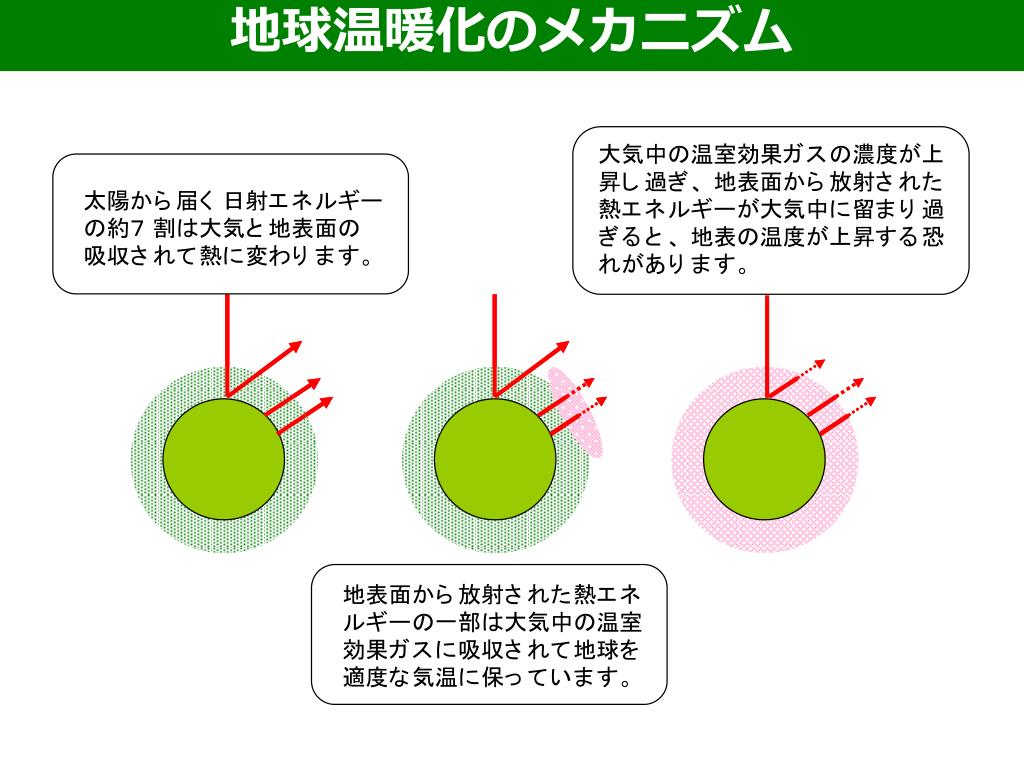 地球温暖化のメカニズム

太陽から届く日射エネルギーの約7割は大気と地表面の吸収されて熱に変わります。

大気中の温室効果ガスの濃度が上昇し過ぎ、地表面から放射された熱エネルギーが大気中に留まり過ぎると、地表の温度が上昇する恐れがあります。

地表面から放射された熱エネルギーの一部は大気中の温室効果ガスに吸収されて地球を適度な気温に保っています。